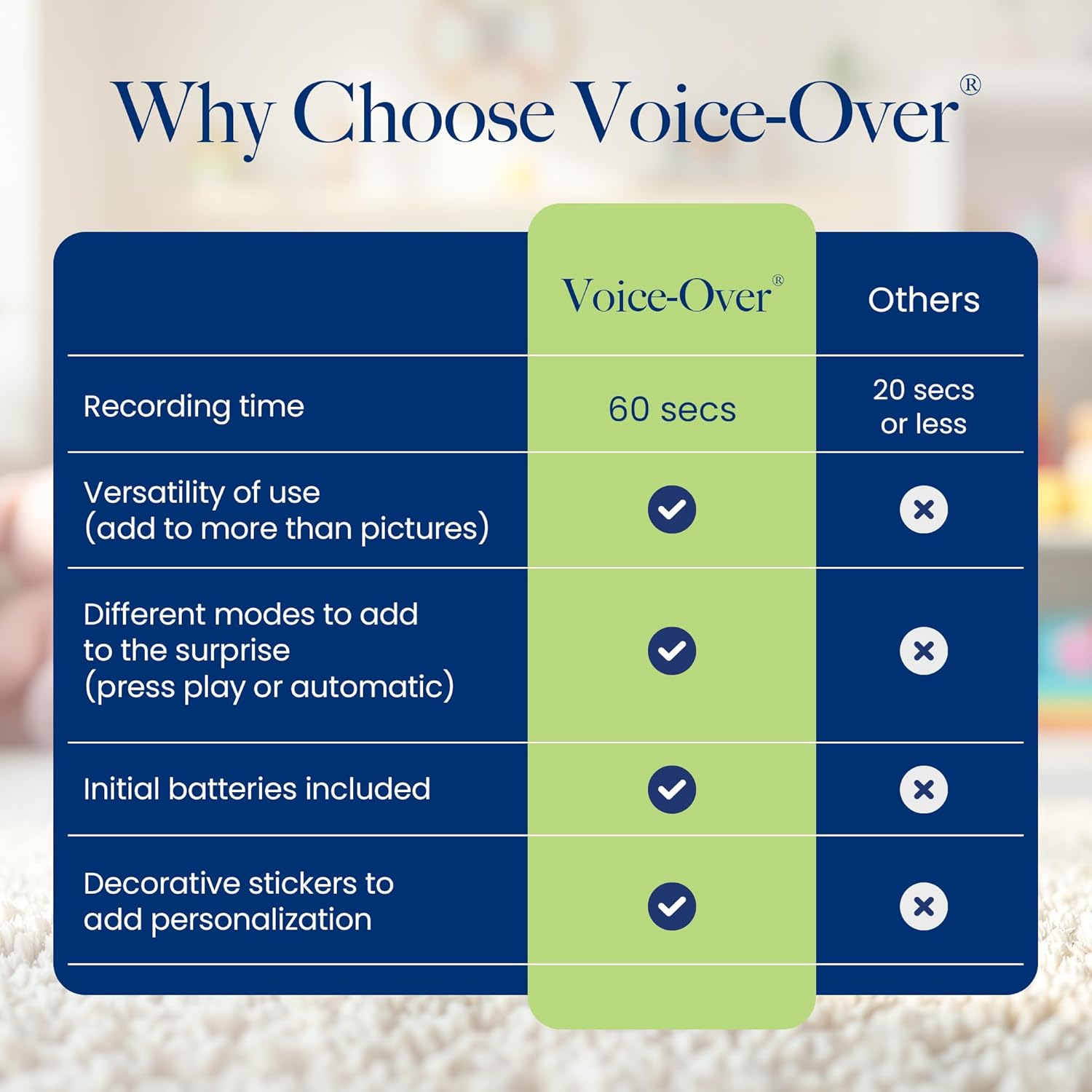 Why Choose Voice-Over®

| | Voice-Over® | Others |
|---|---|---|
| Recording time | 60 secs | 20 secs or less |
| Versatility of use (add to more than pictures) | ✓ | ✗ |
| Different modes to add to the surprise (press play or automatic) | ✓ | ✗ |
| Initial batteries included | ✓ | ✗ |
| Decorative stickers to add personalization | ✓ | ✗ |